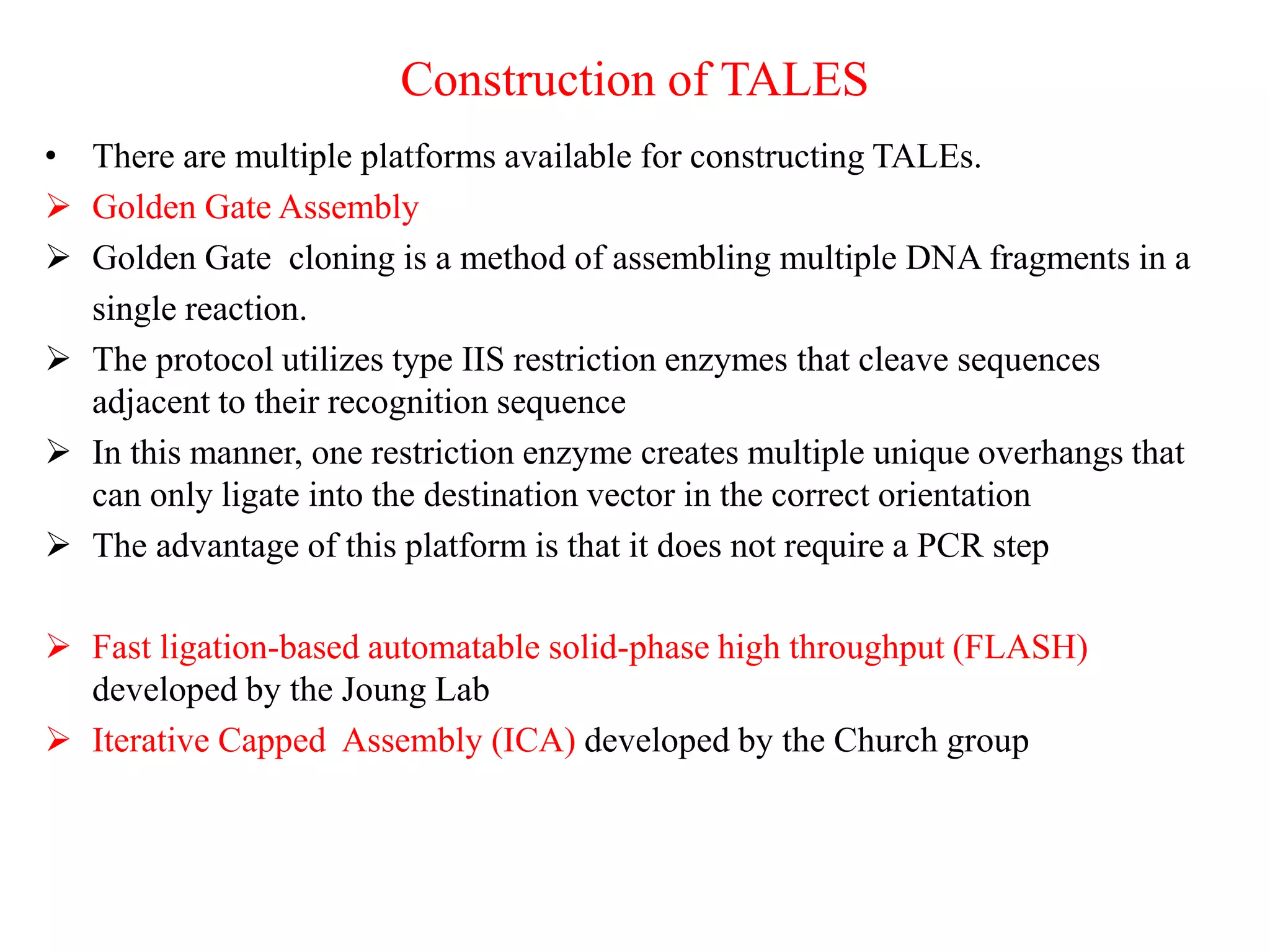 Construction of TALES

• There are multiple platforms available for constructing TALEs.

➢ Golden Gate Assembly

➢ Golden Gate cloning is a method of assembling multiple DNA fragments in a single reaction.

➢ The protocol utilizes type IIS restriction enzymes that cleave sequences adjacent to their recognition sequence

➢ In this manner, one restriction enzyme creates multiple unique overhangs that can only ligate into the destination vector in the correct orientation

➢ The advantage of this platform is that it does not require a PCR step

➢ Fast ligation-based automatable solid-phase high throughput (FLASH) developed by the Joung Lab

➢ Iterative Capped Assembly (ICA) developed by the Church group